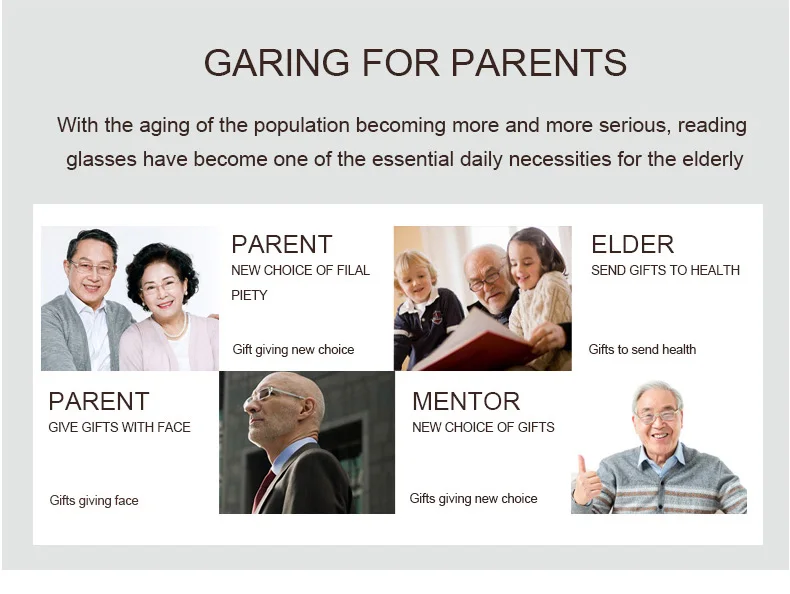 GARING FOR PARENTS

With the aging of the population becoming more and more serious, reading glasses have become one of the essential daily necessities for the elderly

PARENT
NEW CHOICE OF FILAL PIETY

Gift giving new choice

ELDER
SEND GIFTS TO HEALTH

Gifts to send health

PARENT
GIVE GIFTS WITH FACE

Gifts giving face

MENTOR
NEW CHOICE OF GIFTS

Gifts giving new choice